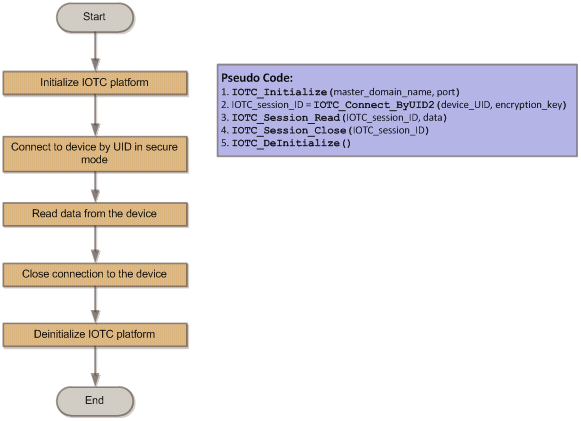 Start

Initialize IOTC platform

Connect to device by UID in secure mode

Read data from the device

Close connection to the device

Deinitialize IOTC platform

End

Pseudo Code:
1. IOTC_Initialize(master_domain_name, port)
2. IOTC_session_ID = IOTC_Connect_ByUID2(device_UID, encryption_key)
3. IOTC_Session_Read(IOTC_session_ID, data)
4. IOTC_Session_Close(IOTC_session_ID)
5. IOTC_DeInitialize()